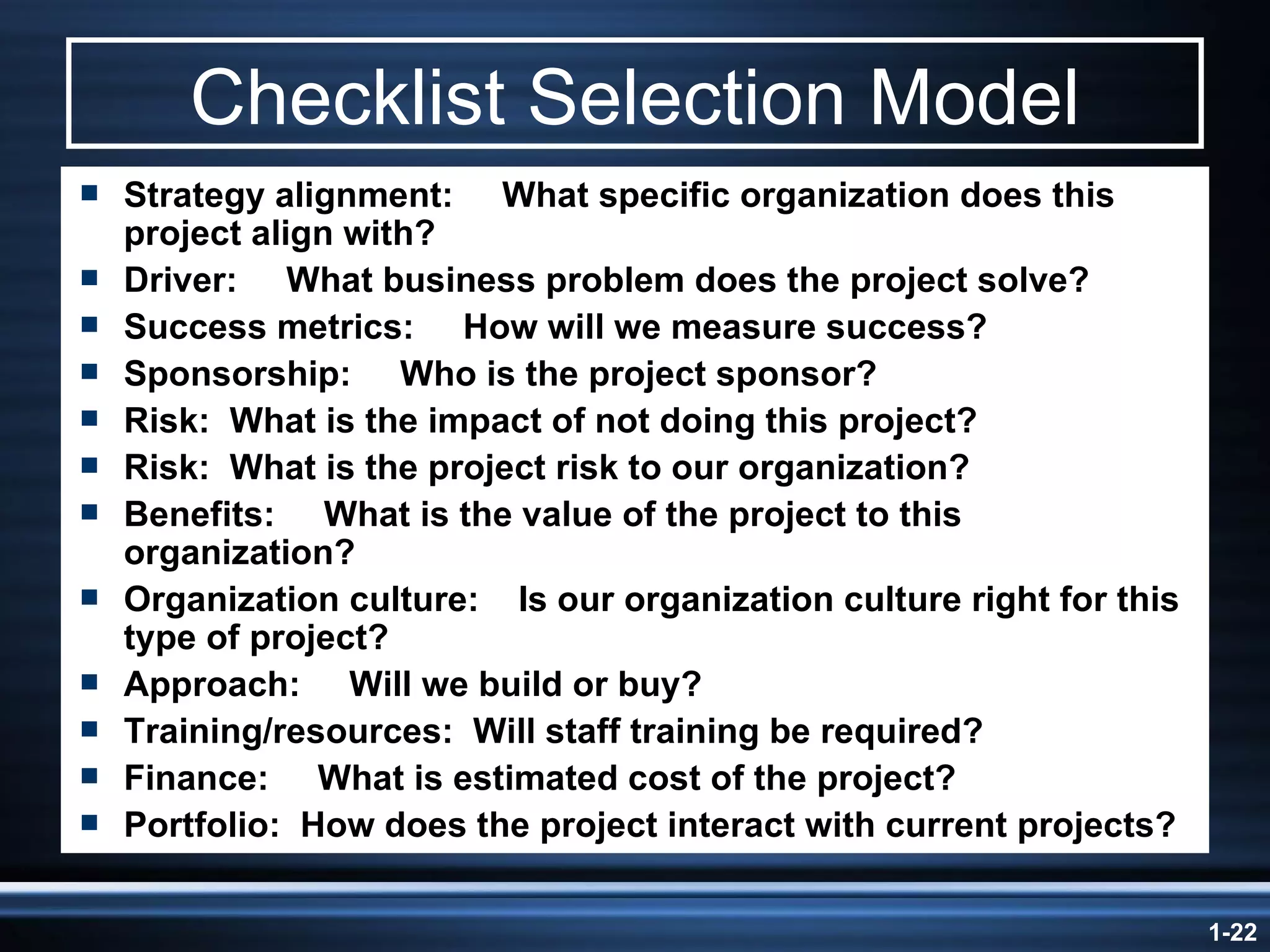 Checklist Selection Model

- Strategy alignment: What specific organization does this project align with?
- Driver: What business problem does the project solve?
- Success metrics: How will we measure success?
- Sponsorship: Who is the project sponsor?
- Risk: What is the impact of not doing this project?
- Risk: What is the project risk to our organization?
- Benefits: What is the value of the project to this organization?
- Organization culture: Is our organization culture right for this type of project?
- Approach: Will we build or buy?
- Training/resources: Will staff training be required?
- Finance: What is estimated cost of the project?
- Portfolio: How does the project interact with current projects?

1-22